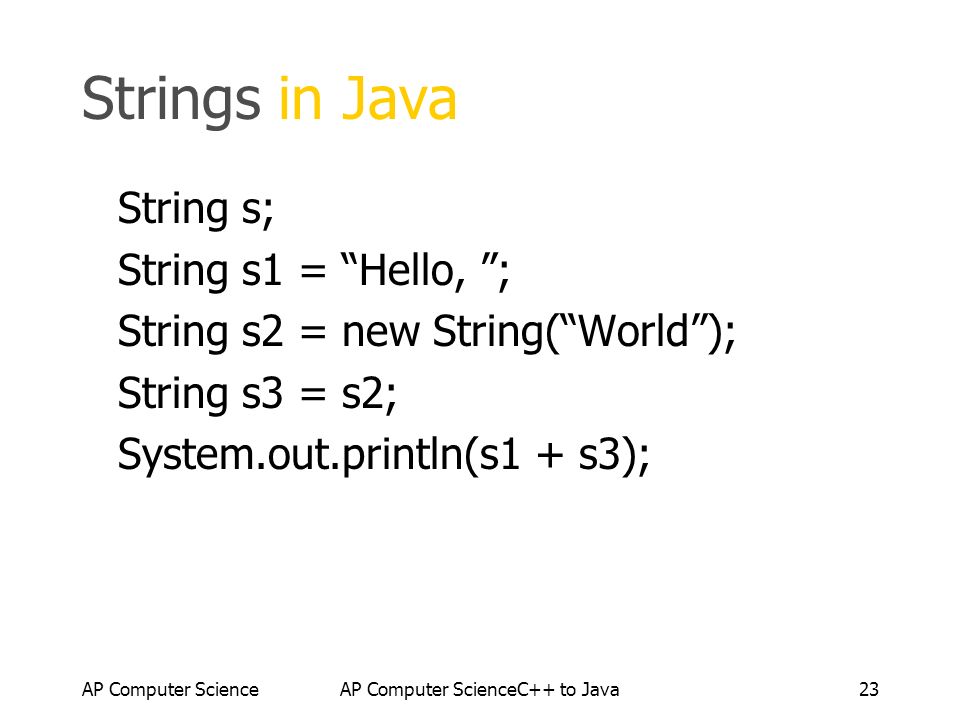 Strings in Java

String s;
String s1 = “Hello, ”;
String s2 = new String(“World”);
String s3 = s2;
System.out.println(s1 + s3);

AP Computer Science

AP Computer ScienceC++ to Java

23